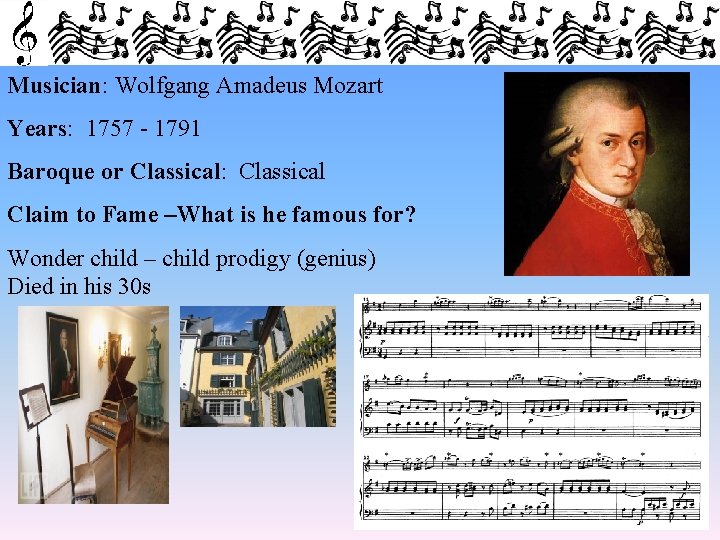 **Musician**: Wolfgang Amadeus Mozart

**Years**: 1757 - 1791

**Baroque or Classical**: Classical

**Claim to Fame –What is he famous for?**

Wonder child – child prodigy (genius)
Died in his 30s